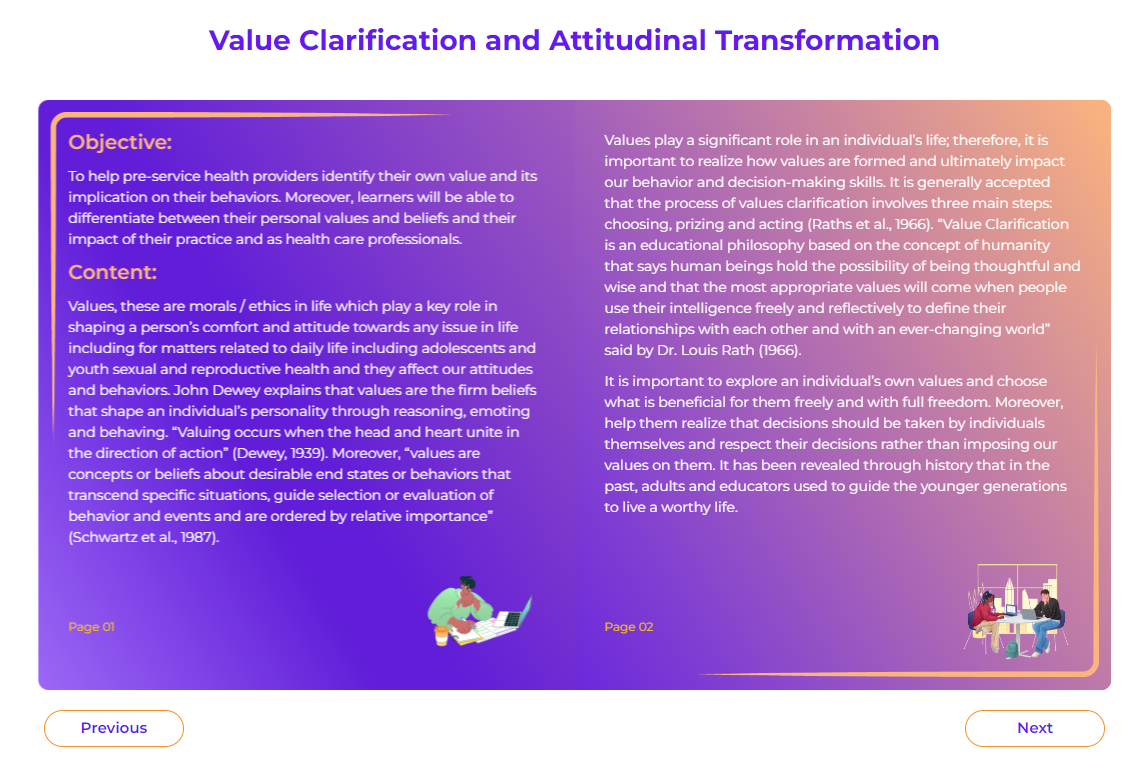 Value Clarification and Attitudinal Transformation

Objective:

To help pre-service health providers identify their own value and its implication on their behaviors. Moreover, learners will be able to differentiate between their personal values and beliefs and their impact of their practice and as health care professionals.

Content:

Values, these are morals / ethics in life which play a key role in shaping a person's comfort and attitude towards any issue in life including for matters related to daily life including adolescents and youth sexual and reproductive health and they affect our attitudes and behaviors. John Dewey explains that values are the firm beliefs that shape an individual's personality through reasoning, emoting and behaving. "Valuing occurs when the head and heart unite in the direction of action" (Dewey, 1939). Moreover, "values are concepts or beliefs about desirable end states or behaviors that transcend specific situations, guide selection or evaluation of behavior and events and are ordered by relative importance" (Schwartz et al., 1987).

Page 01

Values play a significant role in an individual's life; therefore, it is important to realize how values are formed and ultimately impact our behavior and decision-making skills. It is generally accepted that the process of values clarification involves three main steps: choosing, prizing and acting (Raths et al., 1966). "Value Clarification is an educational philosophy based on the concept of humanity that says human beings hold the possibility of being thoughtful and wise and that the most appropriate values will come when people use their intelligence freely and reflectively to define their relationships with each other and with an ever-changing world" said by Dr. Louis Rath (1966).

It is important to explore an individual's own values and choose what is beneficial for them freely and with full freedom. Moreover, help them realize that decisions should be taken by individuals themselves and respect their decisions rather than imposing our values on them. It has been revealed through history that in the past, adults and educators used to guide the younger generations to live a worthy life.

Page 02

Previous

Next